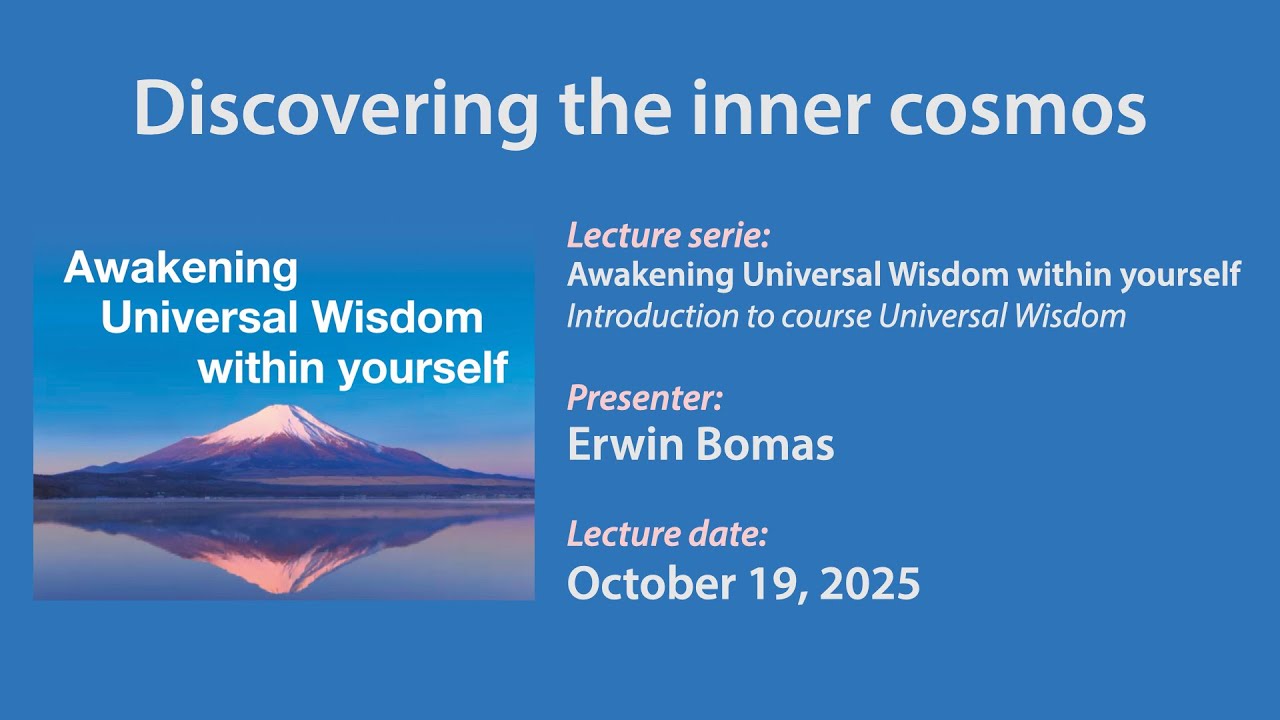 Discovering the inner cosmos

Awakening Universal Wisdom within yourself

Lecture serie:
Awakening Universal Wisdom within yourself
Introduction to course Universal Wisdom

Presenter:
Erwin Bomas

Lecture date:
October 19, 2025